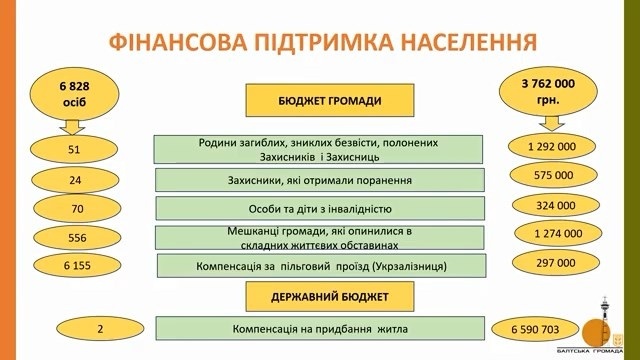 ФІНАНСОВА ПІДТРИМКА НАСЕЛЕННЯ

6 828 осіб

БЮДЖЕТ ГРОМАДИ

3 762 000 грн.

51

Родини загиблих, зниклих безвісти, полонених Захисників і Захисниць

1 292 000

24

Захисники, які отримали поранення

575 000

70

Особи та діти з інвалідністю

324 000

556

Мешканці громади, які опинилися в складних життєвих обставинах

1 274 000

6 155

Компенсація за пільговий проїзд (Укрзалізниця)

297 000

ДЕРЖАВНИЙ БЮДЖЕТ

2

Компенсація на придбання житла

6 590 703

БАЛТСЬКА ГРОМАДА